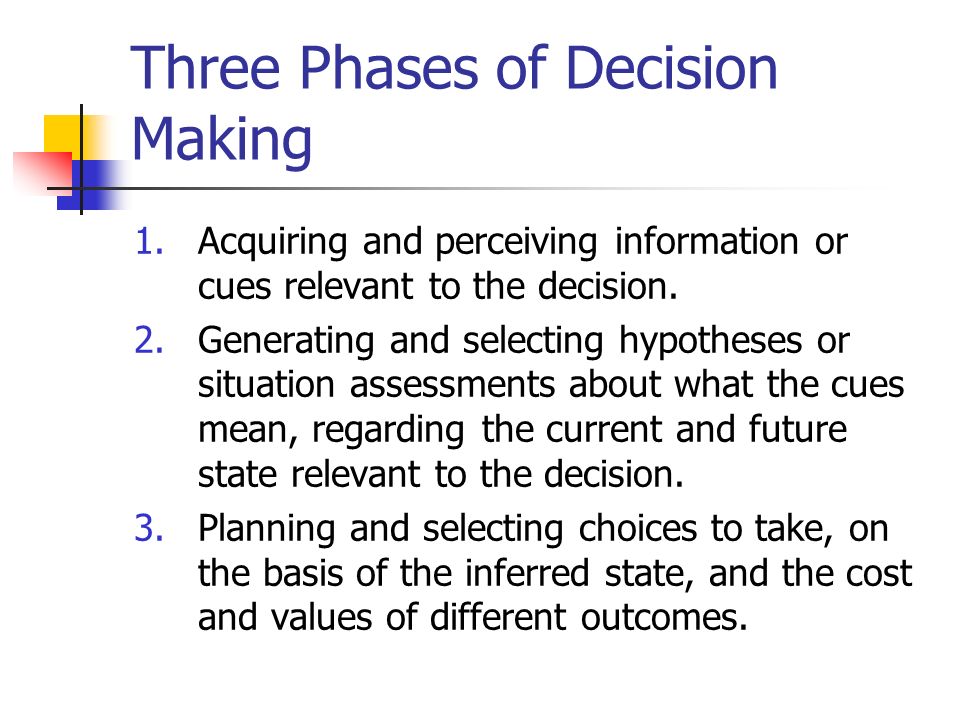 Three Phases of Decision Making

1. Acquiring and perceiving information or cues relevant to the decision.
2. Generating and selecting hypotheses or situation assessments about what the cues mean, regarding the current and future state relevant to the decision.
3. Planning and selecting choices to take, on the basis of the inferred state, and the cost and values of different outcomes.